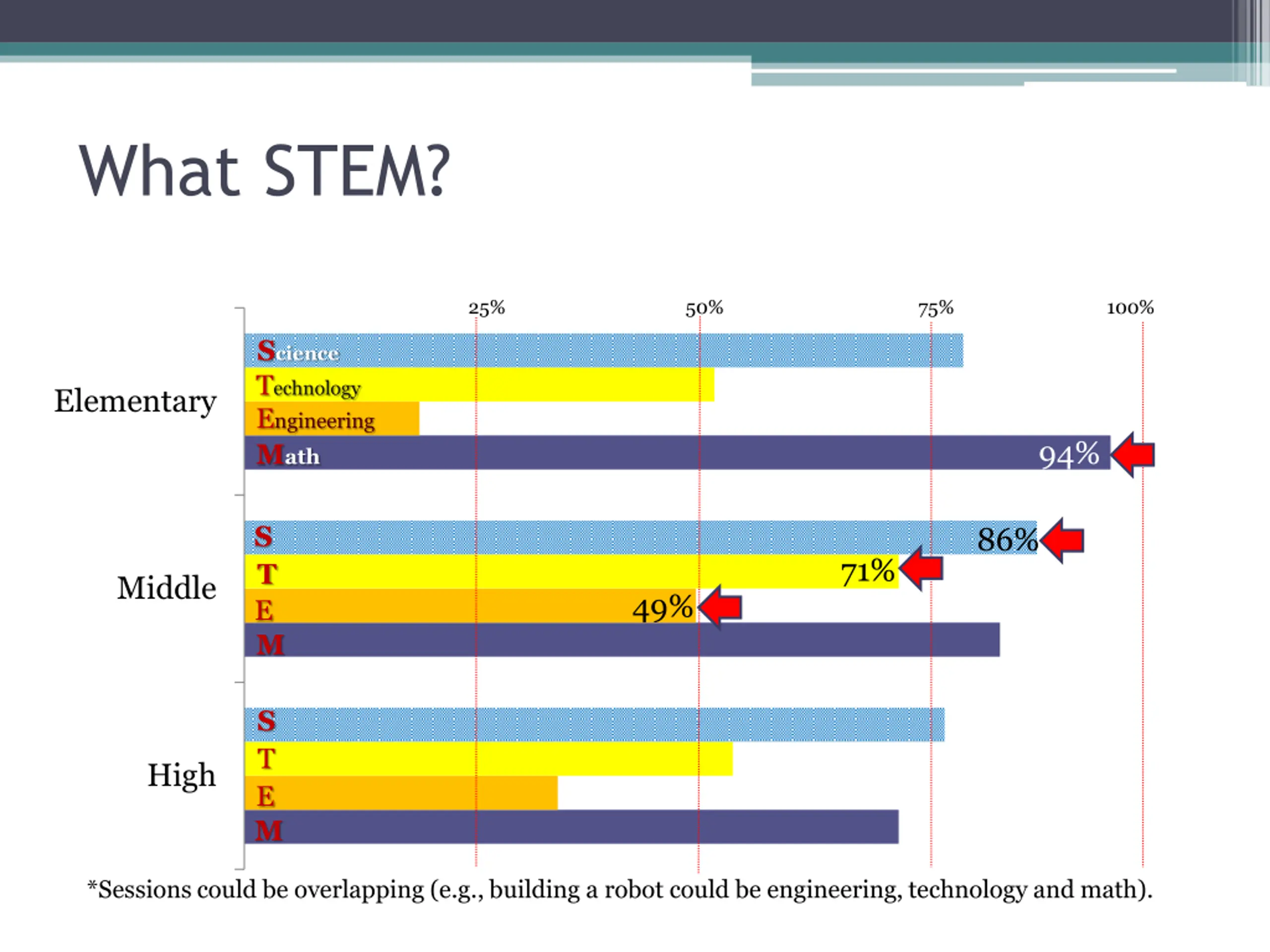 What STEM?

25%
50%
75%
100%

Elementary
Science
Technology
Engineering
Math
94%

Middle
S
86%
T
71%
E
49%
M

High
S
T
E
M

*Sessions could be overlapping (e.g., building a robot could be engineering, technology and math).